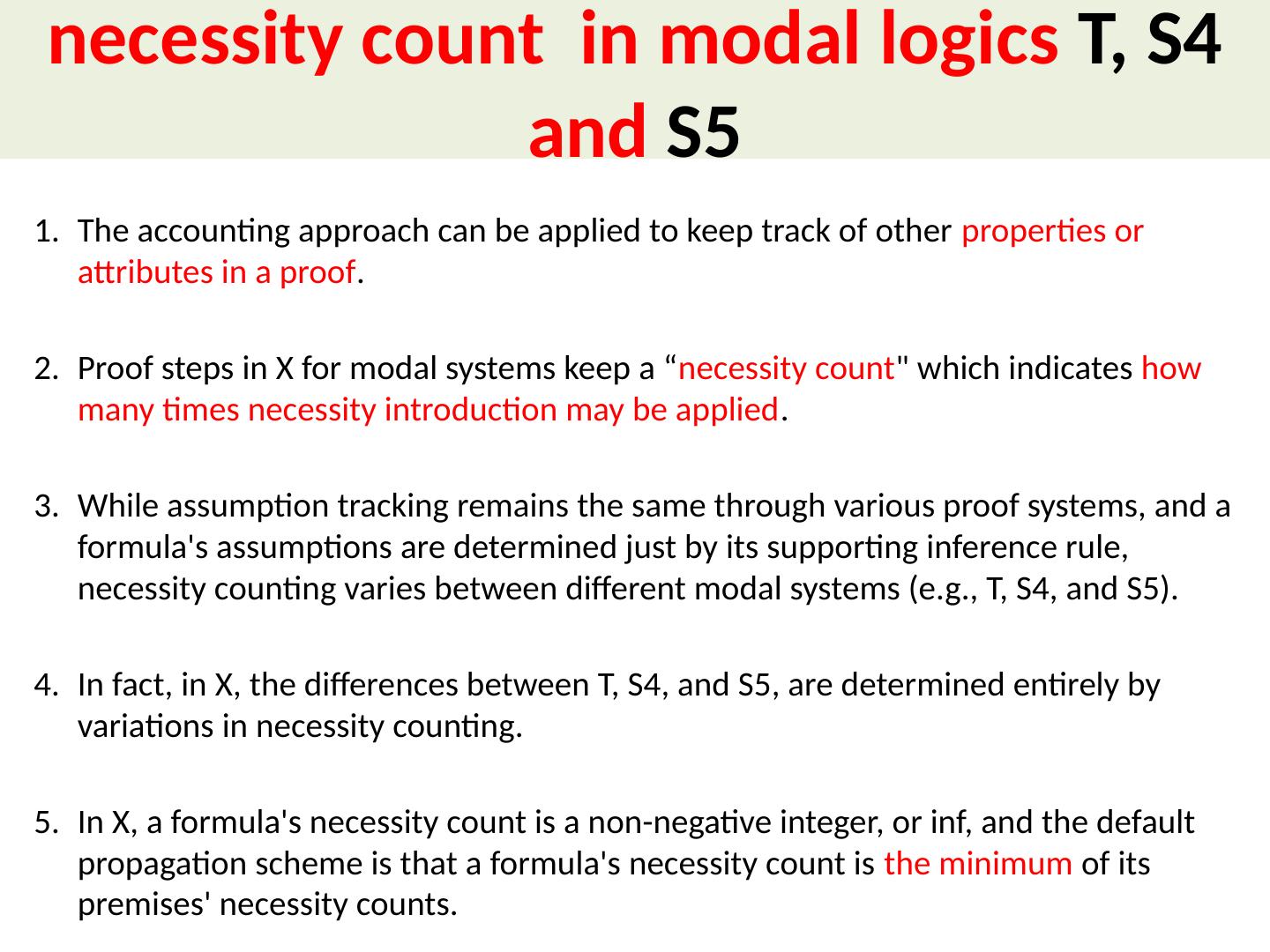 necessity count in modal logics T, S4 and S5

1. The accounting approach can be applied to keep track of other properties or attributes in a proof.

2. Proof steps in X for modal systems keep a “necessity count" which indicates how many times necessity introduction may be applied.

3. While assumption tracking remains the same through various proof systems, and a formula's assumptions are determined just by its supporting inference rule, necessity counting varies between different modal systems (e.g., T, S4, and S5).

4. In fact, in X, the differences between T, S4, and S5, are determined entirely by variations in necessity counting.

5. In X, a formula's necessity count is a non-negative integer, or inf, and the default propagation scheme is that a formula's necessity count is the minimum of its premises' necessity counts.